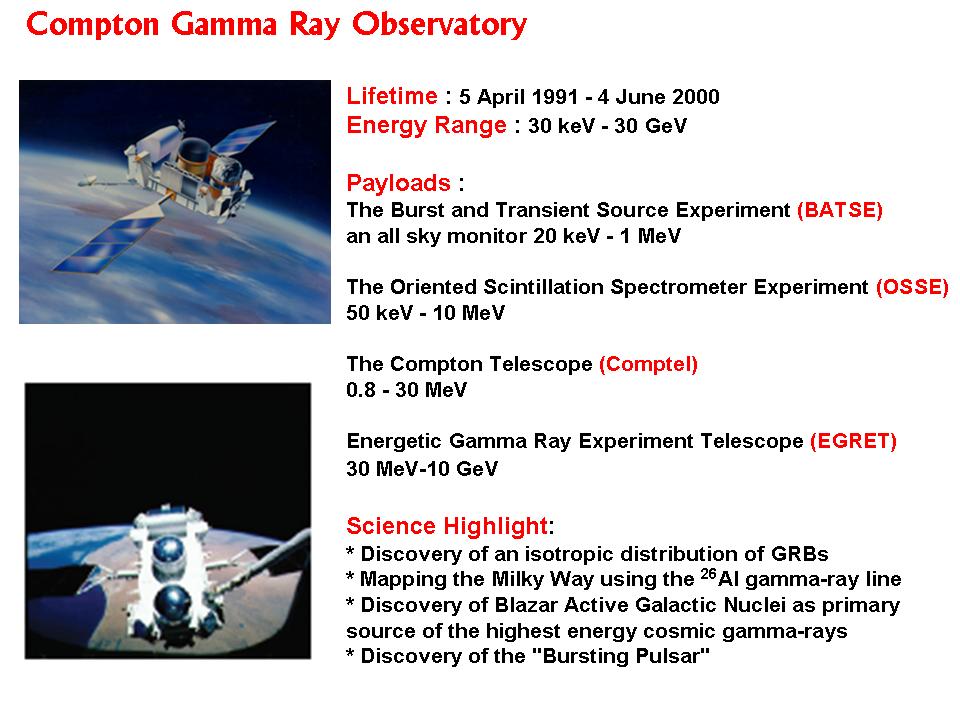 Compton Gamma Ray Observatory

Lifetime : 5 April 1991 - 4 June 2000
Energy Range : 30 keV - 30 GeV

Payloads :
The Burst and Transient Source Experiment (BATSE)
an all sky monitor 20 keV - 1 MeV

The Oriented Scintillation Spectrometer Experiment (OSSE)
50 keV - 10 MeV

The Compton Telescope (Comptel)
0.8 - 30 MeV

Energetic Gamma Ray Experiment Telescope (EGRET)
30 MeV-10 GeV

Science Highlight:
* Discovery of an isotropic distribution of GRBs
* Mapping the Milky Way using the $^{26}$Al gamma-ray line
* Discovery of Blazar Active Galactic Nuclei as primary source of the highest energy cosmic gamma-rays
* Discovery of the "Bursting Pulsar"